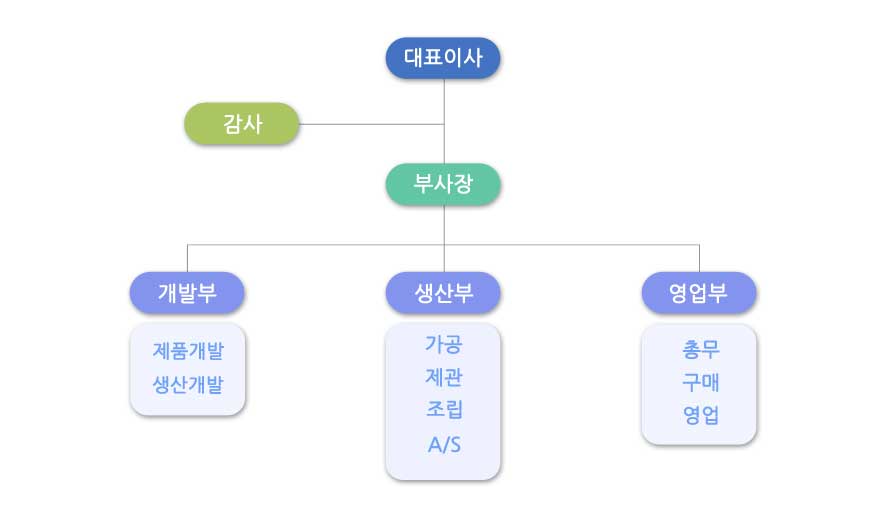 대표이사

감사

부사장

개발부

제품개발
생산개발

생산부

가공
제관
조립
A/S

영업부

총무
구매
영업